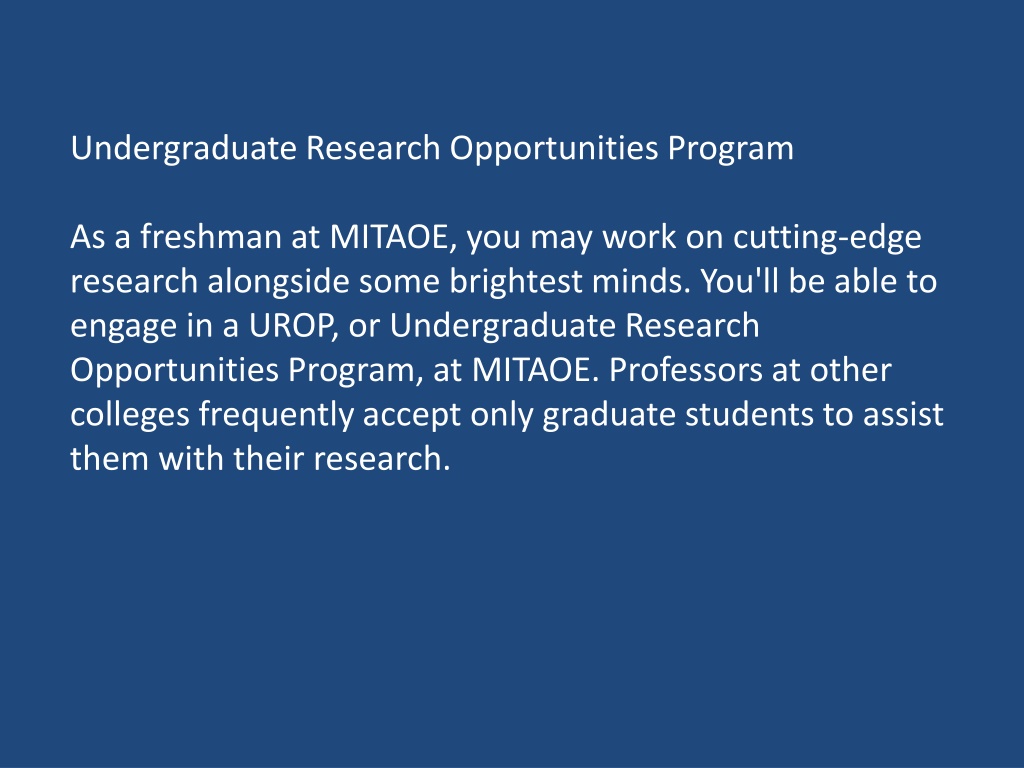 Undergraduate Research Opportunities Program

As a freshman at MITAOE, you may work on cutting-edge research alongside some brightest minds. You'll be able to engage in a UROP, or Undergraduate Research Opportunities Program, at MITAOE. Professors at other colleges frequently accept only graduate students to assist them with their research.